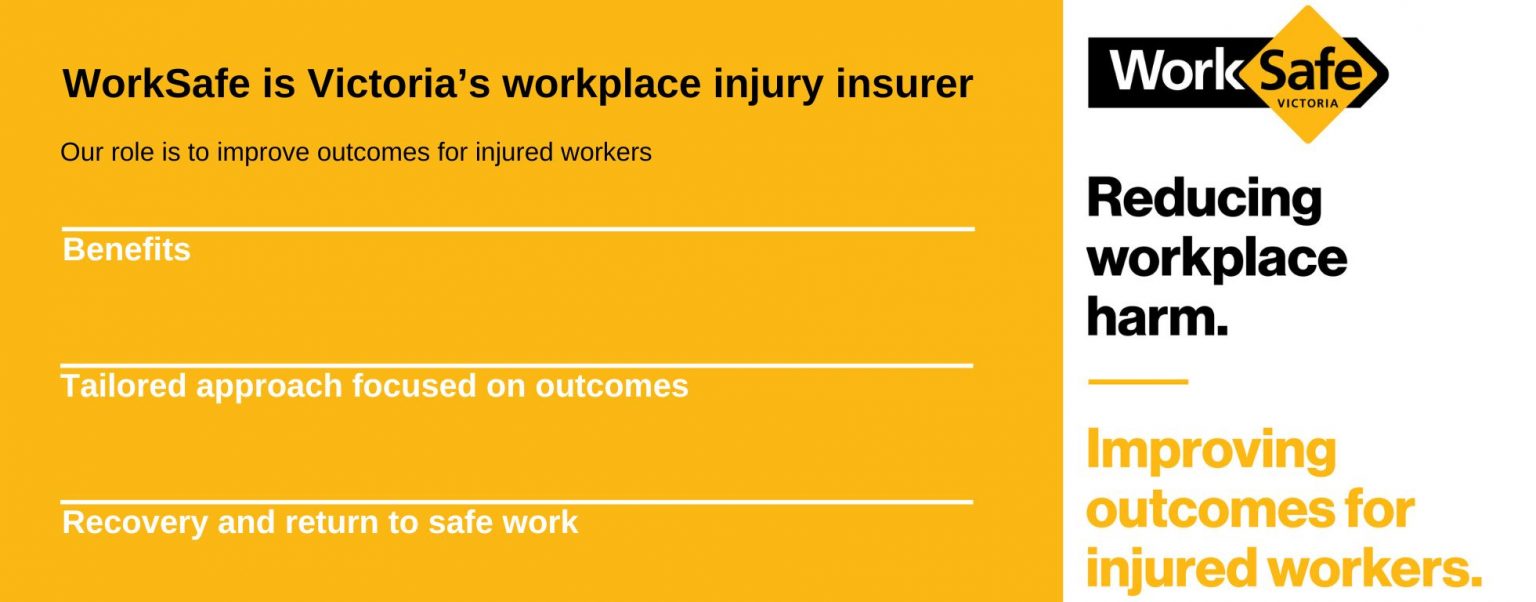 WorkSafe is Victoria's workplace injury insurer

Our role is to improve outcomes for injured workers

Benefits

Tailored approach focused on outcomes

Recovery and return to safe work

WorkSafe VICTORIA

Reducing workplace harm.

Improving outcomes for injured workers.